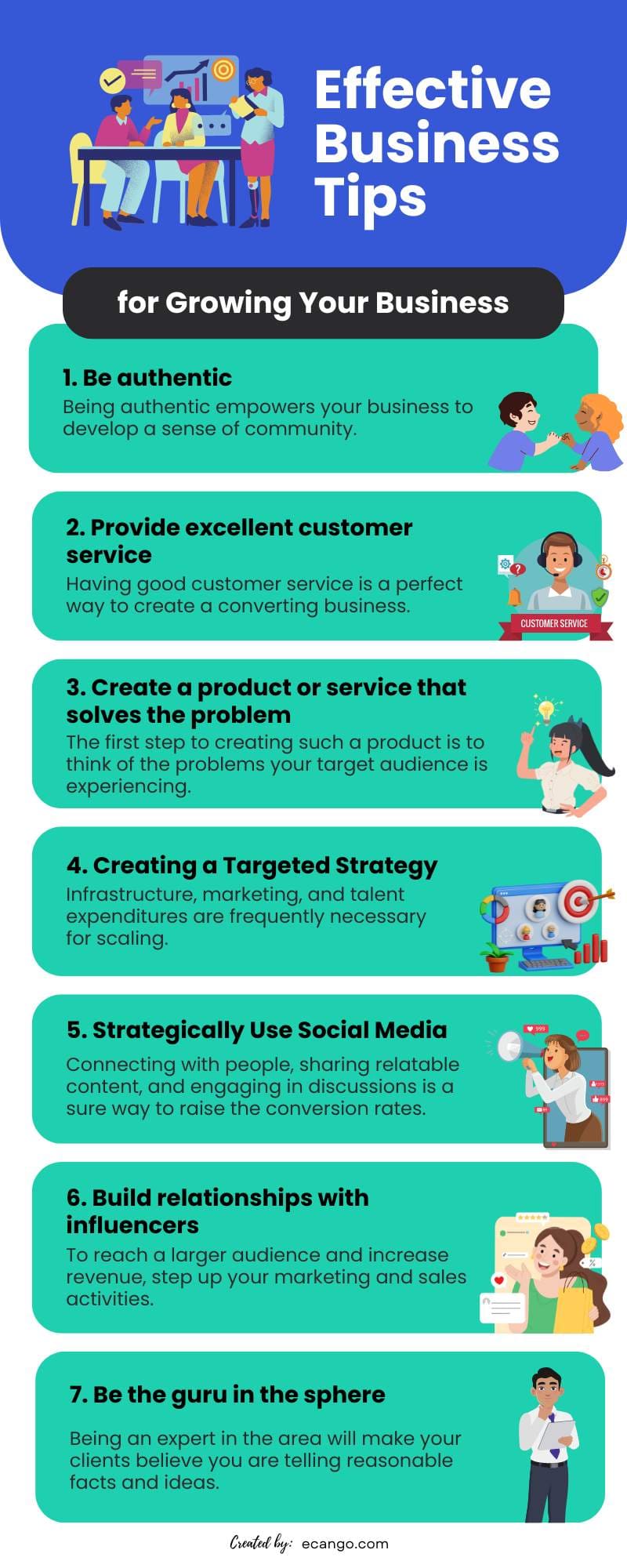 Effective Business Tips

for Growing Your Business

1. Be authentic

Being authentic empowers your business to develop a sense of community.

2. Provide excellent customer service

Having good customer service is a perfect way to create a converting business.

CUSTOMER SERVICE

3. Create a product or service that solves the problem

The first step to creating such a product is to think of the problems your target audience is experiencing.

4. Creating a Targeted Strategy

Infrastructure, marketing, and talent expenditures are frequently necessary for scaling.

5. Strategically Use Social Media

Connecting with people, sharing relatable content, and engaging in discussions is a sure way to raise the conversion rates.

6. Build relationships with influencers

To reach a larger audience and increase revenue, step up your marketing and sales activities.

7. Be the guru in the sphere

Being an expert in the area will make your clients believe you are telling reasonable facts and ideas.

Created by: ecango.com